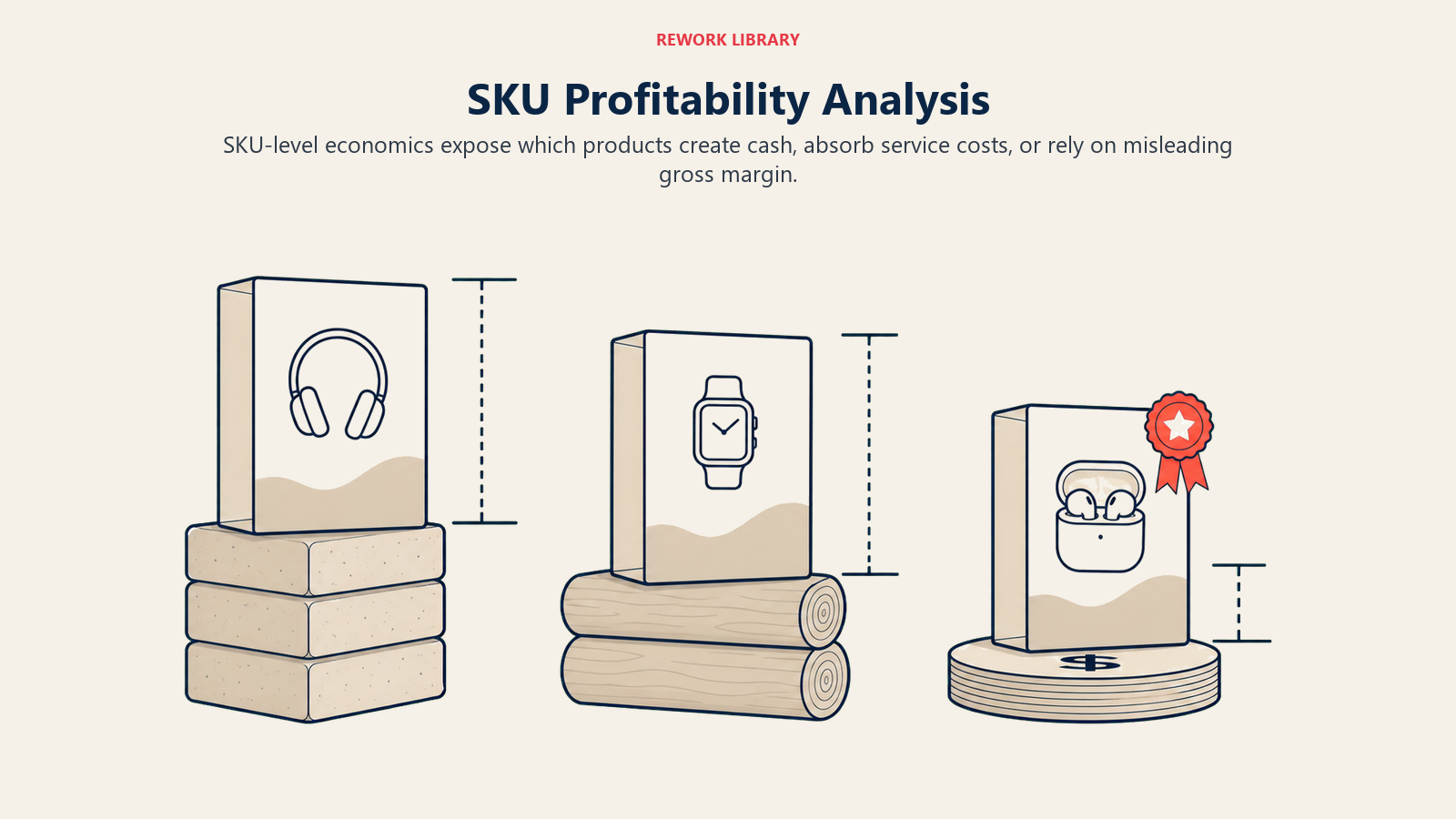 REWORK LIBRARY

SKU Profitability Analysis

SKU-level economics expose which products create cash, absorb service costs, or rely on misleading gross margin.

$